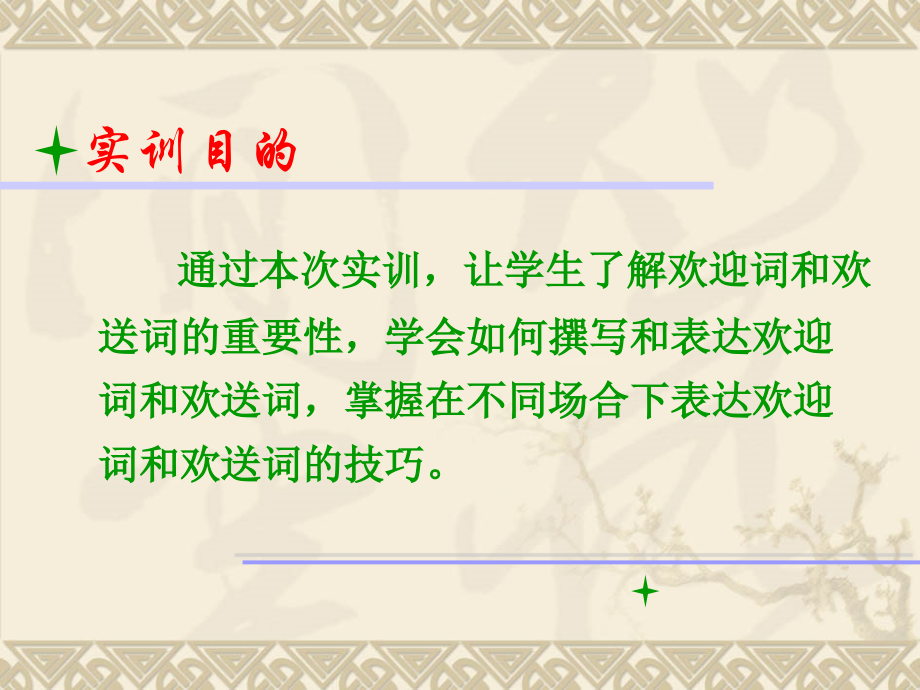 实训目的

通过本次实训，让学生了解欢迎词和欢送词的重要性，学会如何撰写和表达欢迎词和欢送词，掌握在不同场合下表达欢迎词和欢送词的技巧。